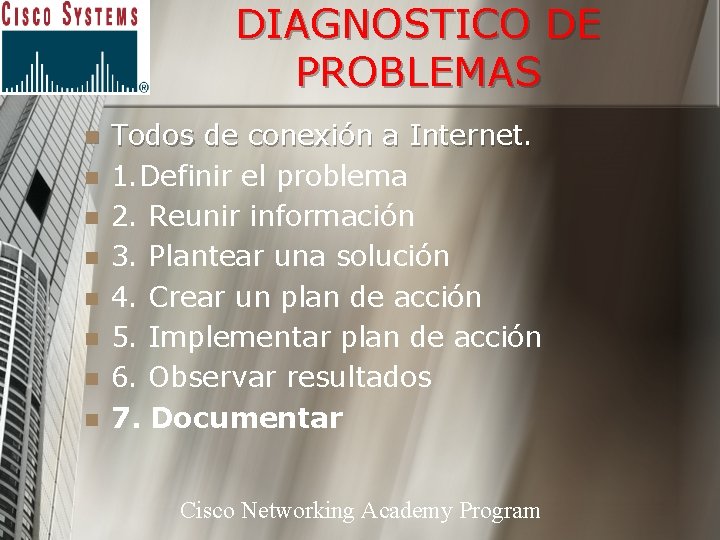 CISCO SYSTEMS

DIAGNOSTICO DE PROBLEMAS

Todos de conexión a Internet.
1.Definir el problema
2. Reunir información
3. Plantear una solución
4. Crear un plan de acción
5. Implementar plan de acción
6. Observar resultados
7. Documentar

Cisco Networking Academy Program